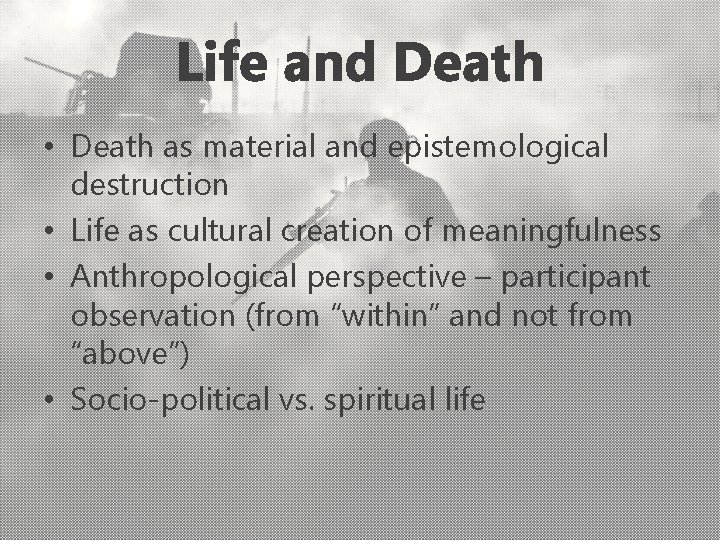 Life and Death

• Death as material and epistemological destruction
• Life as cultural creation of meaningfulness
• Anthropological perspective – participant observation (from “within” and not from “above”)
• Socio-political vs. spiritual life